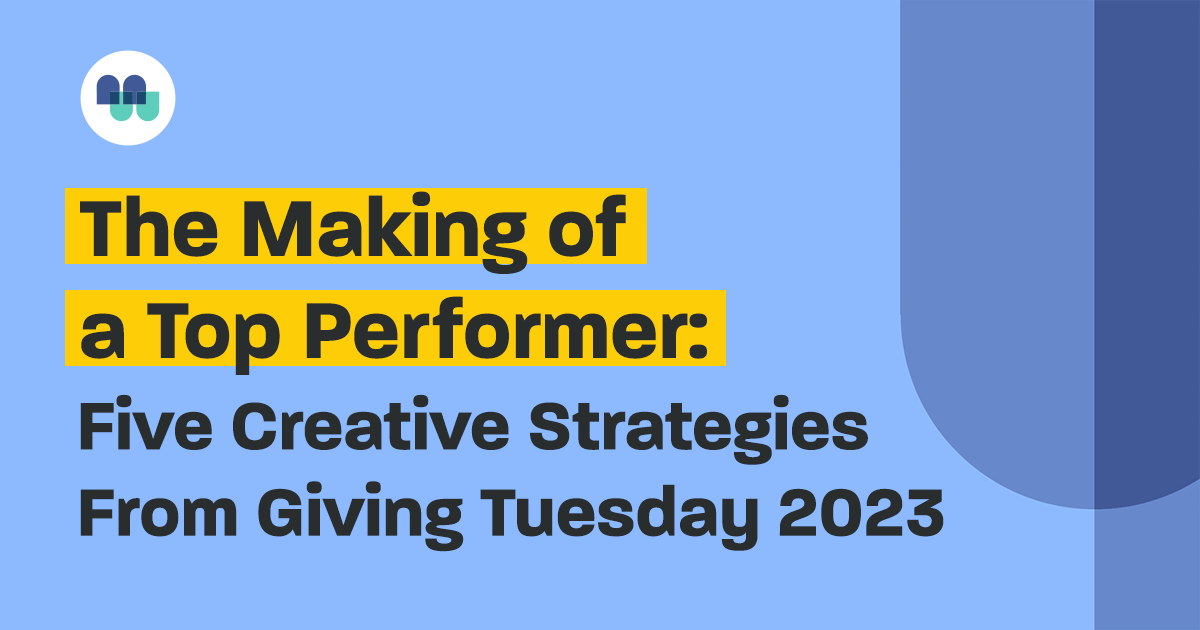 The Making of a Top Performer: Five Creative Strategies From Giving Tuesday 2023